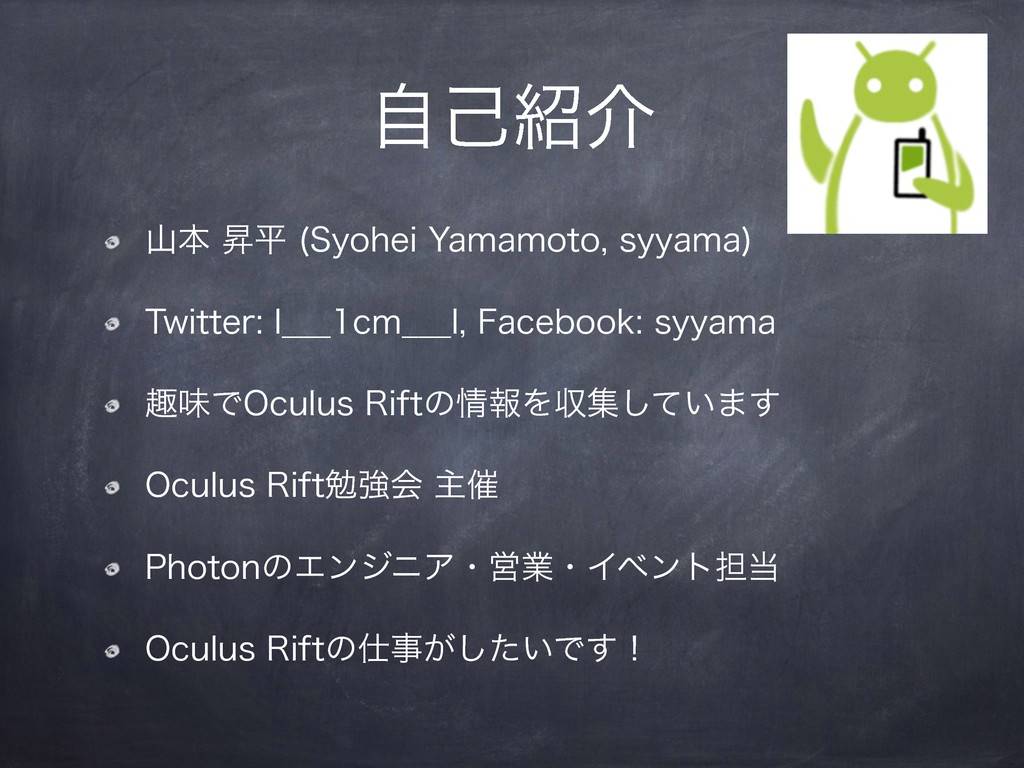 自己紹介

山本 昇平 (Syohei Yamamoto, syyama)

Twitter: l__1cm__l, Facebook: syyama

趣味でOculus Riftの情報を収集しています

Oculus Rift勉強会 主催

Photonのエンジニア・営業・イベント担当

Oculus Riftの仕事がしたいです！